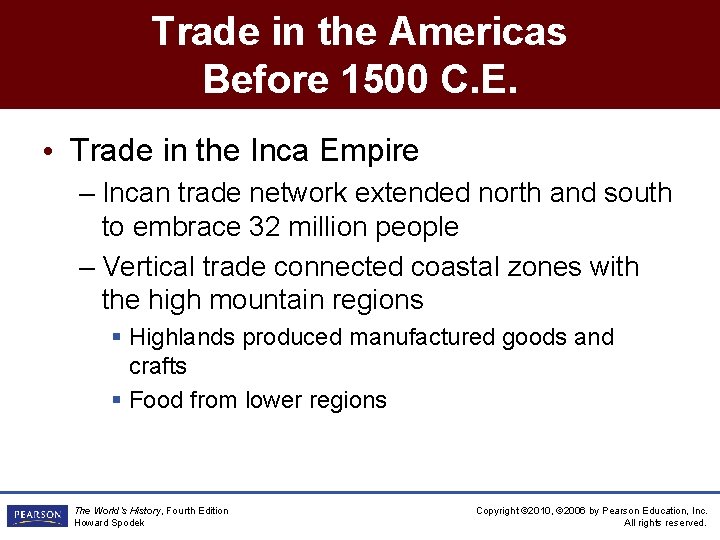 Trade in the Americas Before 1500 C.E.

• Trade in the Inca Empire

– Incan trade network extended north and south to embrace 32 million people

– Vertical trade connected coastal zones with the high mountain regions

▪ Highlands produced manufactured goods and crafts

▪ Food from lower regions

PEARSON

The World's History, Fourth Edition
Howard Spodek

Copyright ©2010, ©2006 by Pearson Education, Inc.
All rights reserved.